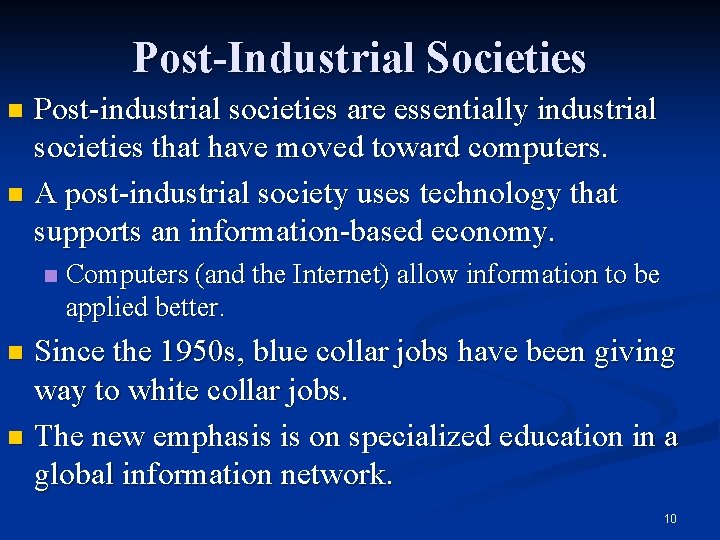 Post-Industrial Societies

- Post-industrial societies are essentially industrial societies that have moved toward computers.
- A post-industrial society uses technology that supports an information-based economy.
  - Computers (and the Internet) allow information to be applied better.
- Since the 1950s, blue collar jobs have been giving way to white collar jobs.
- The new emphasis is on specialized education in a global information network.

10